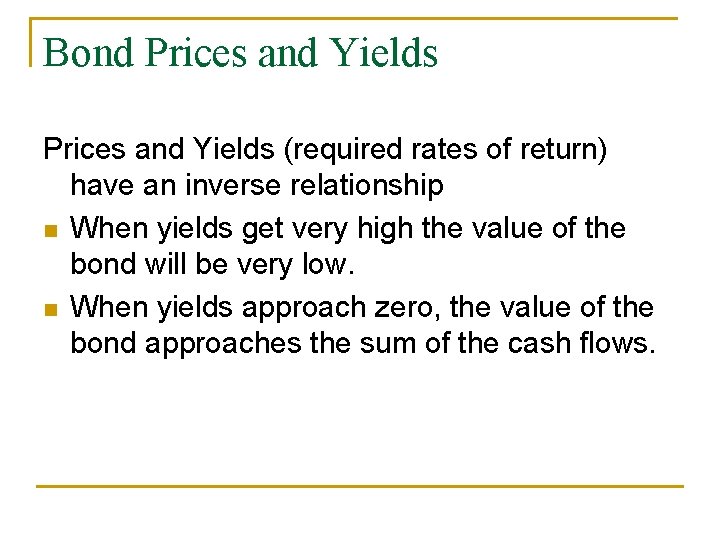 Bond Prices and Yields

Prices and Yields (required rates of return) have an inverse relationship

- When yields get very high the value of the bond will be very low.
- When yields approach zero, the value of the bond approaches the sum of the cash flows.